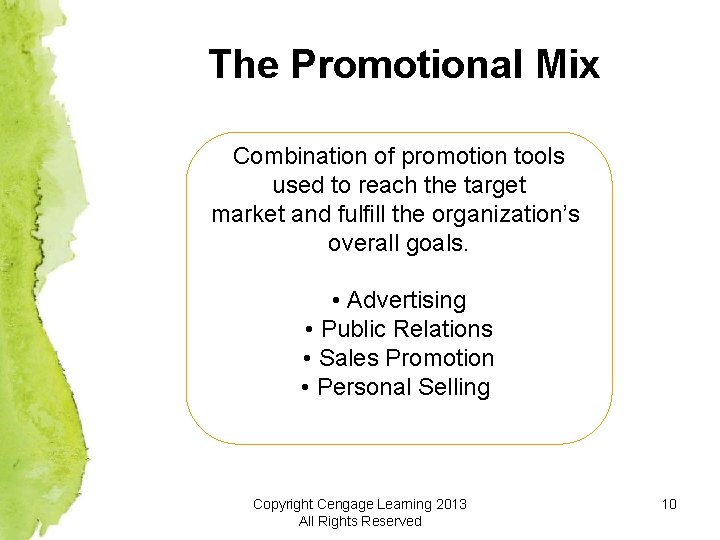 The Promotional Mix

Combination of promotion tools used to reach the target market and fulfill the organization's overall goals.

• Advertising
• Public Relations
• Sales Promotion
• Personal Selling

Copyright Cengage Learning 2013
All Rights Reserved

10